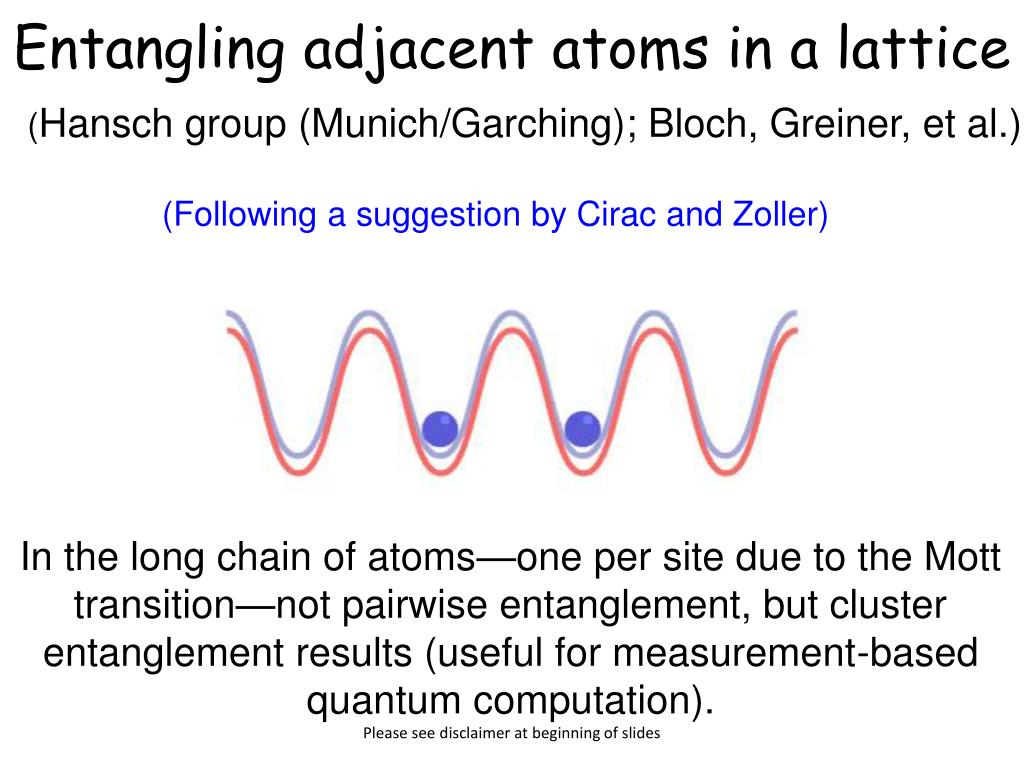 Entangling adjacent atoms in a lattice

(Hansch group (Munich/Garching); Bloch, Greiner, et al.)

(Following a suggestion by Cirac and Zoller)

In the long chain of atoms—one per site due to the Mott transition—not pairwise entanglement, but cluster entanglement results (useful for measurement-based quantum computation).

Please see disclaimer at beginning of slides